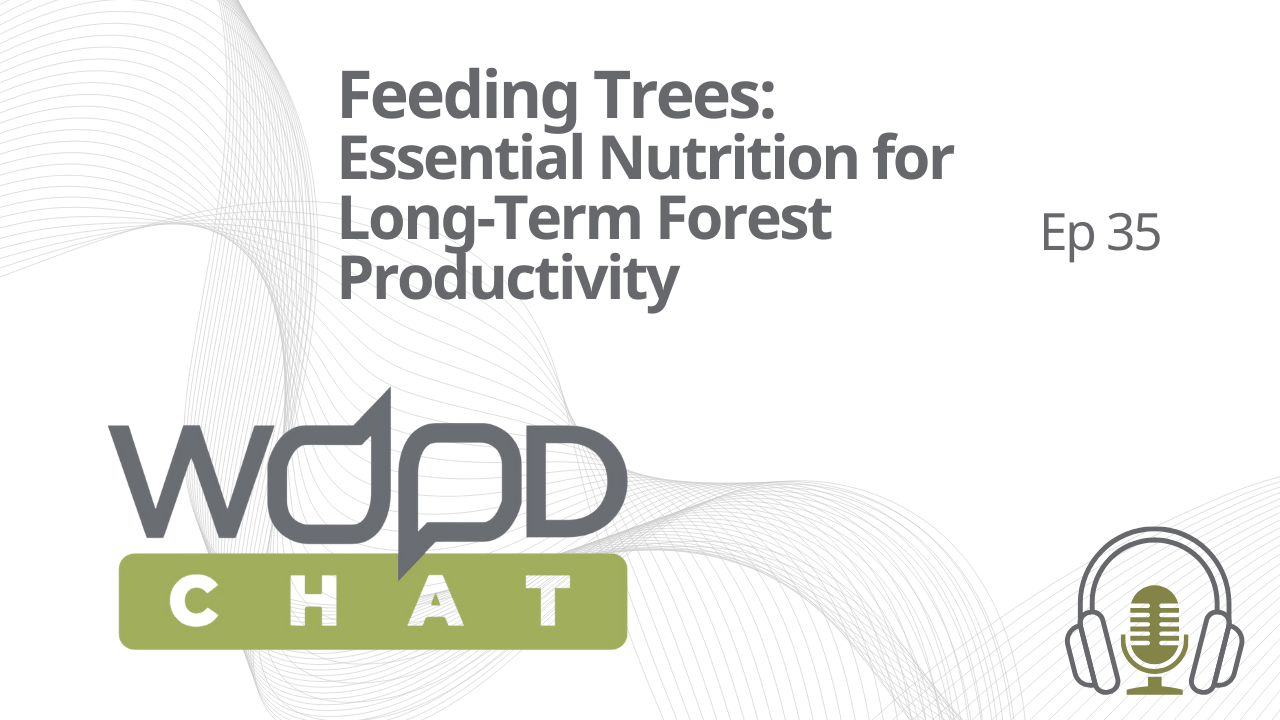 Feeding Trees: Essential Nutrition for Long-Term Forest Productivity

Ep 35

WOOD

CHAT